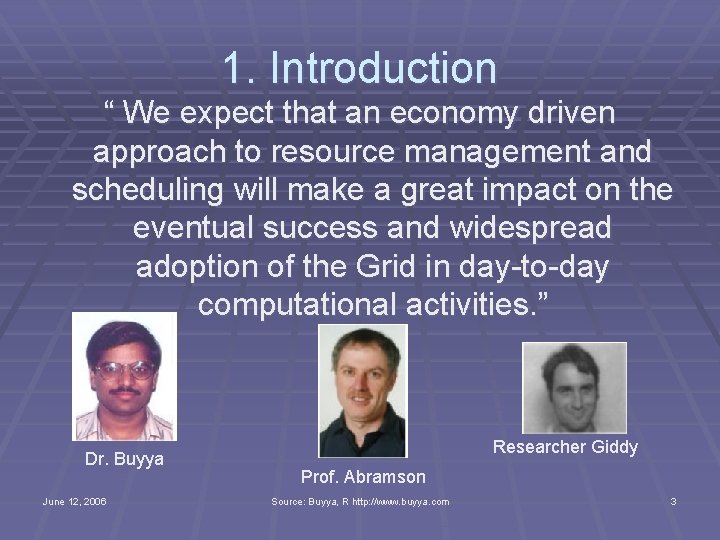 1. Introduction

“ We expect that an economy driven approach to resource management and scheduling will make a great impact on the eventual success and widespread adoption of the Grid in day-to-day computational activities.”

Dr. Buyya

Prof. Abramson

Researcher Giddy

June 12, 2006

Source: Buyya, R http://www.buyya.com

3